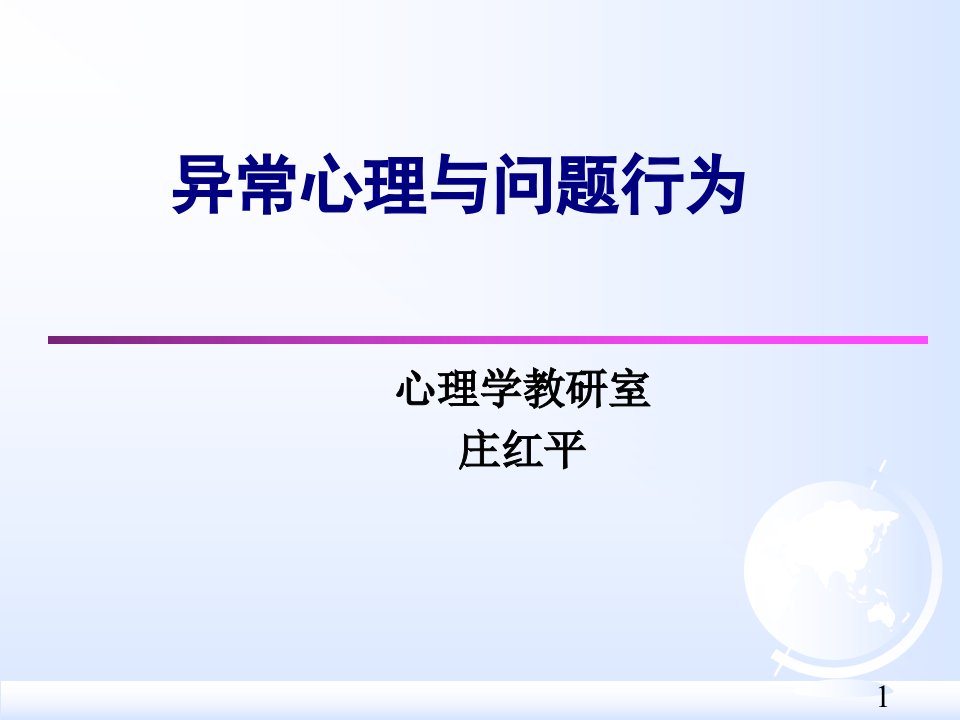 异常心理与问题行为

心理学教研室
庄红平

1